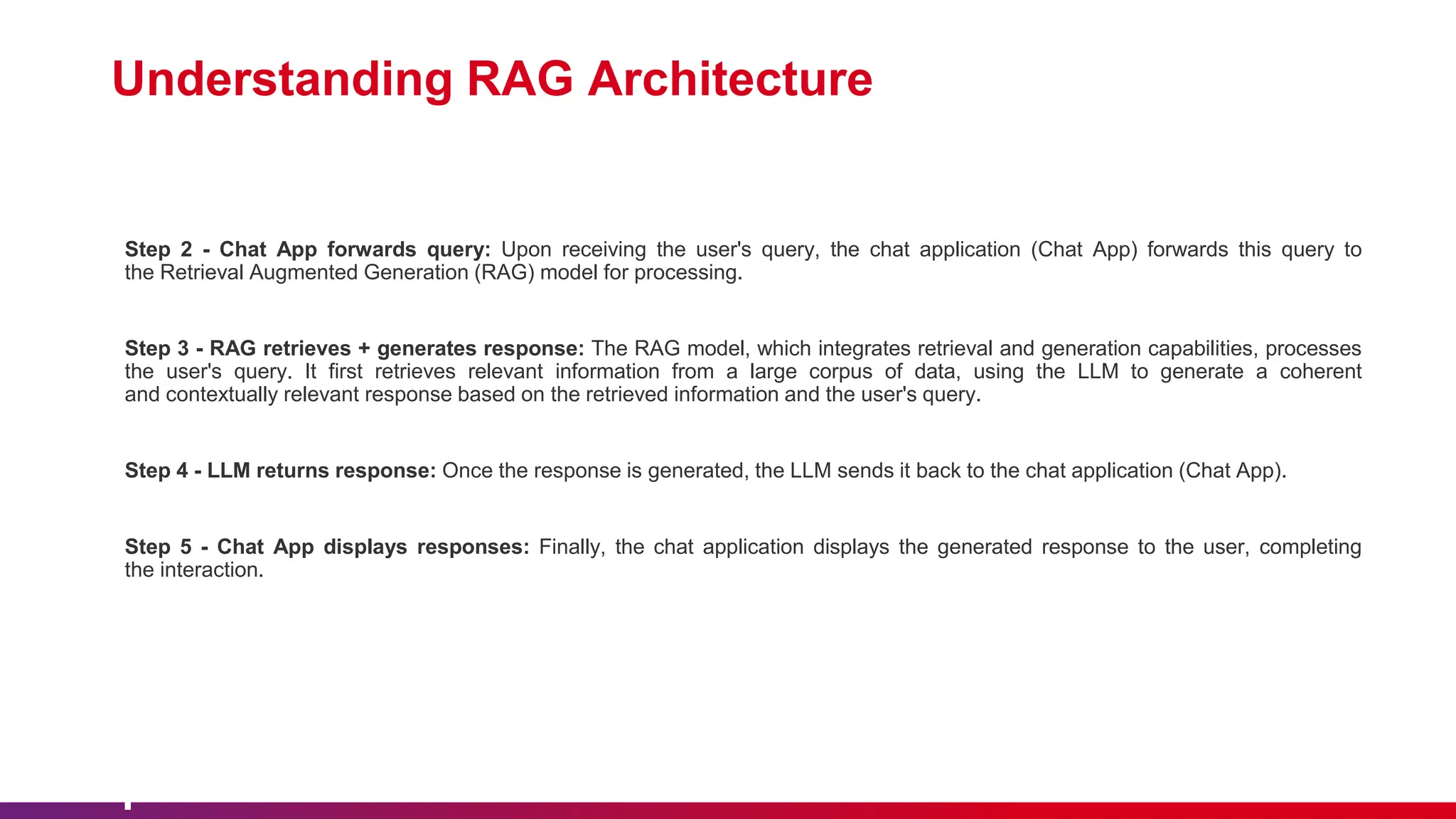 Understanding RAG Architecture

Step 2 - Chat App forwards query: Upon receiving the user's query, the chat application (Chat App) forwards this query to the Retrieval Augmented Generation (RAG) model for processing.

Step 3 - RAG retrieves + generates response: The RAG model, which integrates retrieval and generation capabilities, processes the user's query. It first retrieves relevant information from a large corpus of data, using the LLM to generate a coherent and contextually relevant response based on the retrieved information and the user's query.

Step 4 - LLM returns response: Once the response is generated, the LLM sends it back to the chat application (Chat App).

Step 5 - Chat App displays responses: Finally, the chat application displays the generated response to the user, completing the interaction.